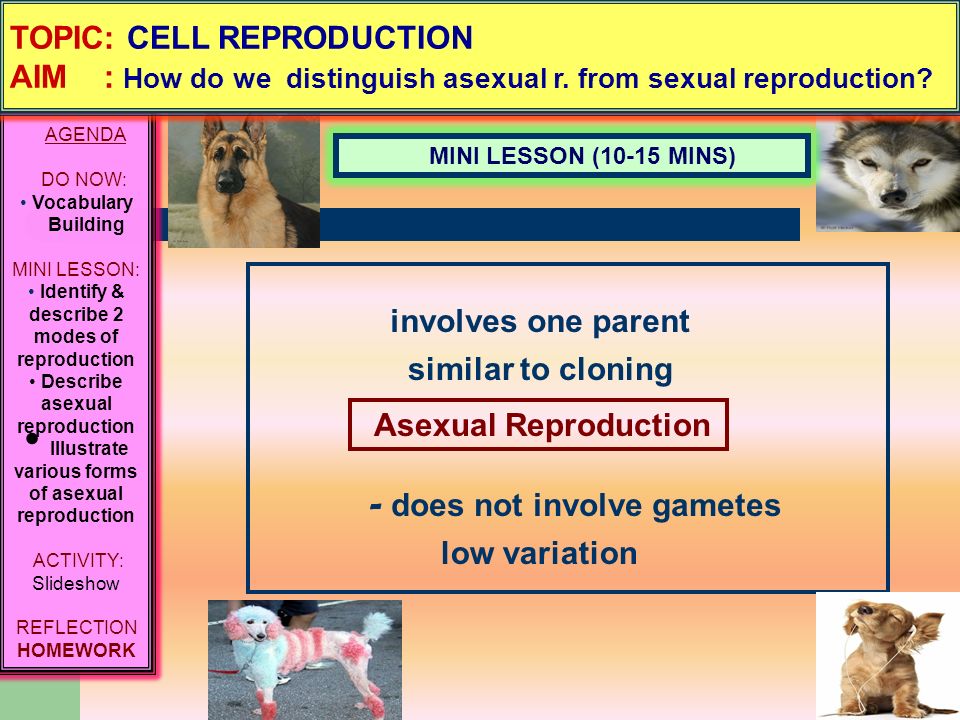 TOPIC: CELL REPRODUCTION
AIM : How do we distinguish asexual r. from sexual reproduction?

AGENDA

DO NOW:
• Vocabulary Building

MINI LESSON:
• Identify & describe 2 modes of reproduction
• Describe asexual reproduction
• Illustrate various forms of asexual reproduction

ACTIVITY:
Slideshow

REFLECTION
HOMEWORK

MINI LESSON (10-15 MINS)

involves one parent
similar to cloning

Asexual Reproduction

- does not involve gametes
low variation